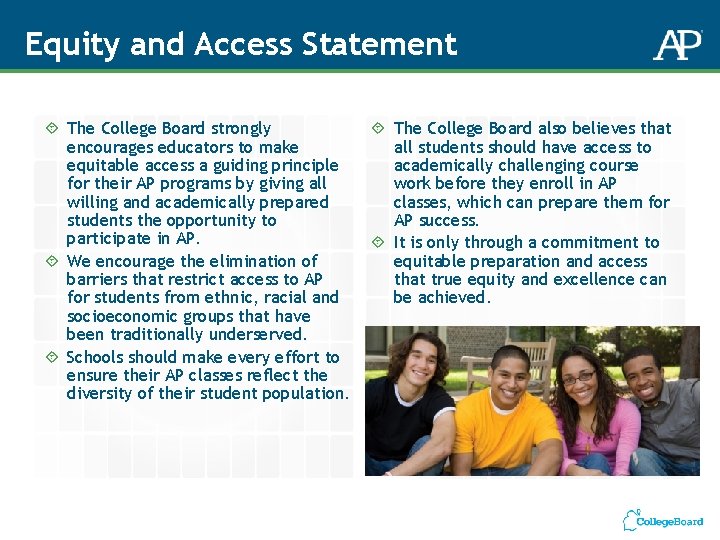 Equity and Access Statement

AP

The College Board strongly encourages educators to make equitable access a guiding principle for their AP programs by giving all willing and academically prepared students the opportunity to participate in AP.

We encourage the elimination of barriers that restrict access to AP for students from ethnic, racial and socioeconomic groups that have been traditionally underserved.

Schools should make every effort to ensure their AP classes reflect the diversity of their student population.

The College Board also believes that all students should have access to academically challenging course work before they enroll in AP classes, which can prepare them for AP success.

It is only through a commitment to equitable preparation and access that true equity and excellence can be achieved.

CollegeBoard